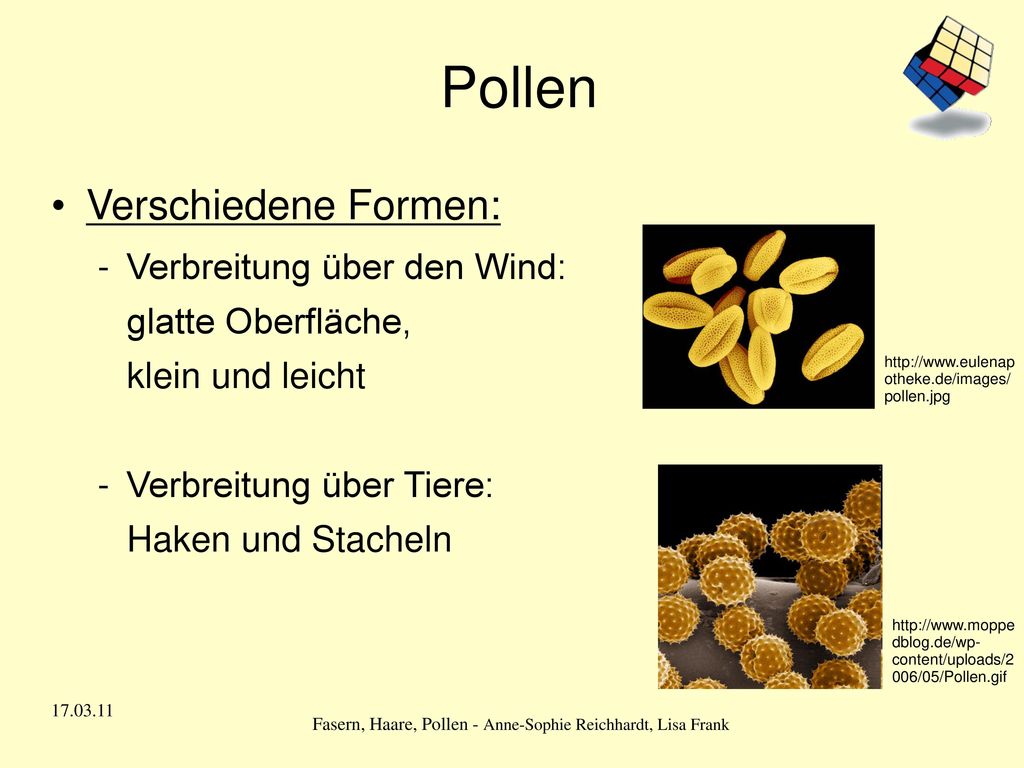 Pollen

• Verschiedene Formen:

- Verbreitung über den Wind: glatte Oberfläche, klein und leicht

- Verbreitung über Tiere: Haken und Stacheln

http://www.eulenapotheke.de/images/pollen.jpg

http://www.moppedblog.de/wp-content/uploads/2006/05/Pollen.gif

17.03.11

Fasern, Haare, Pollen - Anne-Sophie Reichhardt, Lisa Frank